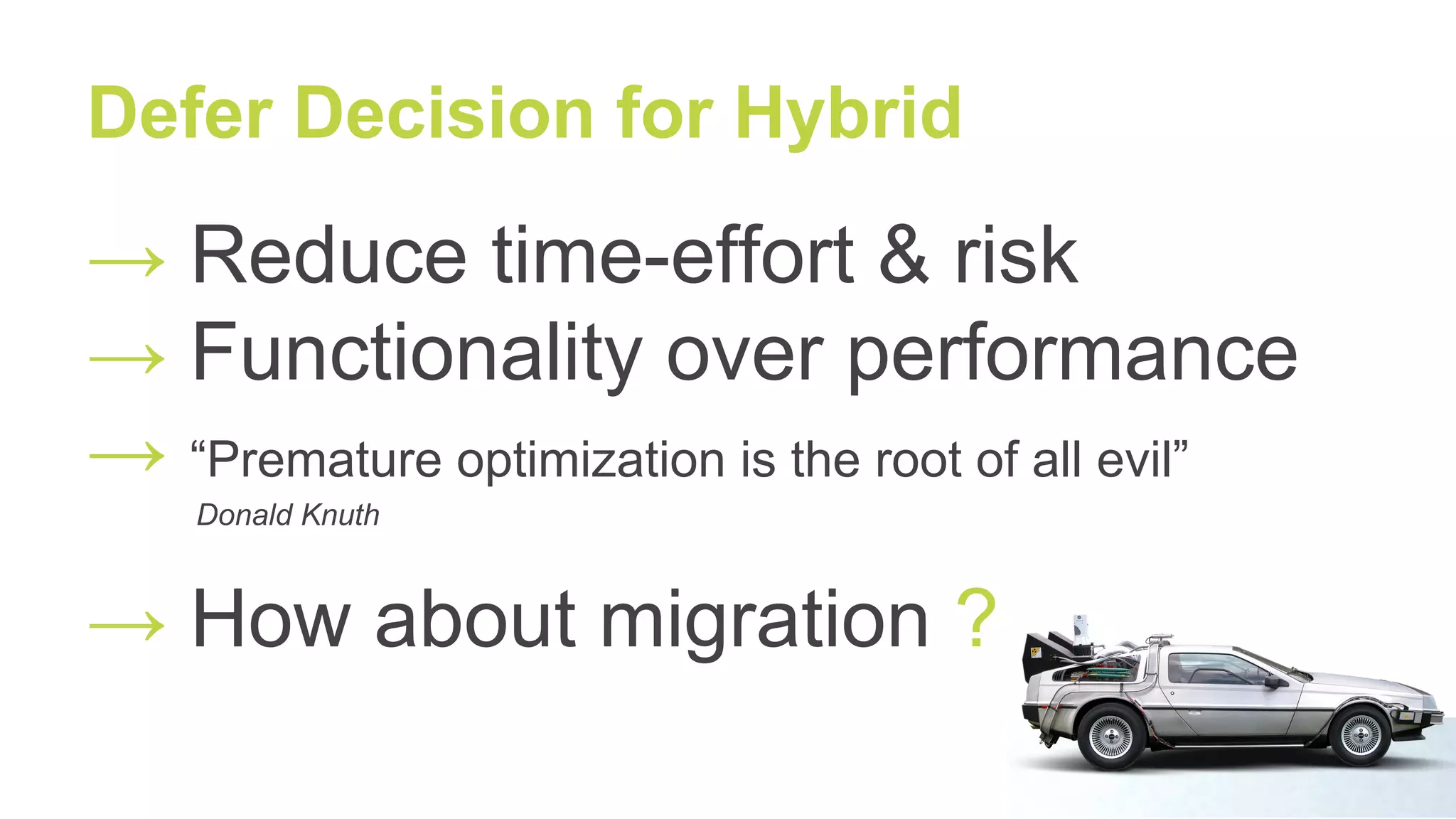 Defer Decision for Hybrid

→ Reduce time-effort & risk

→ Functionality over performance

→ “Premature optimization is the root of all evil”
Donald Knuth

→ How about migration ?